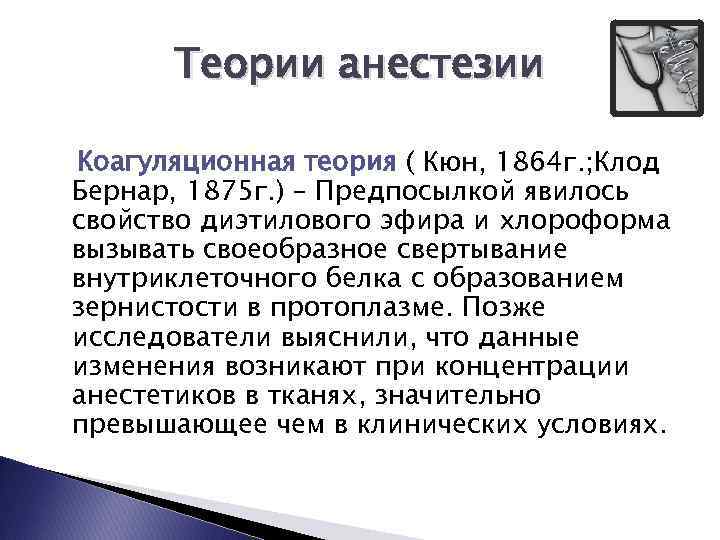 Теории анестезии

Коагуляционная теория ( Кюн, 1864г.;Клод Бернар, 1875г.) – Предпосылкой явилось свойство диэтилового эфира и хлороформа вызывать своеобразное свертывание внутриклеточного белка с образованием зернистости в протоплазме. Позже исследователи выяснили, что данные изменения возникают при концентрации анестетиков в тканях, значительно превышающее чем в клинических условиях.